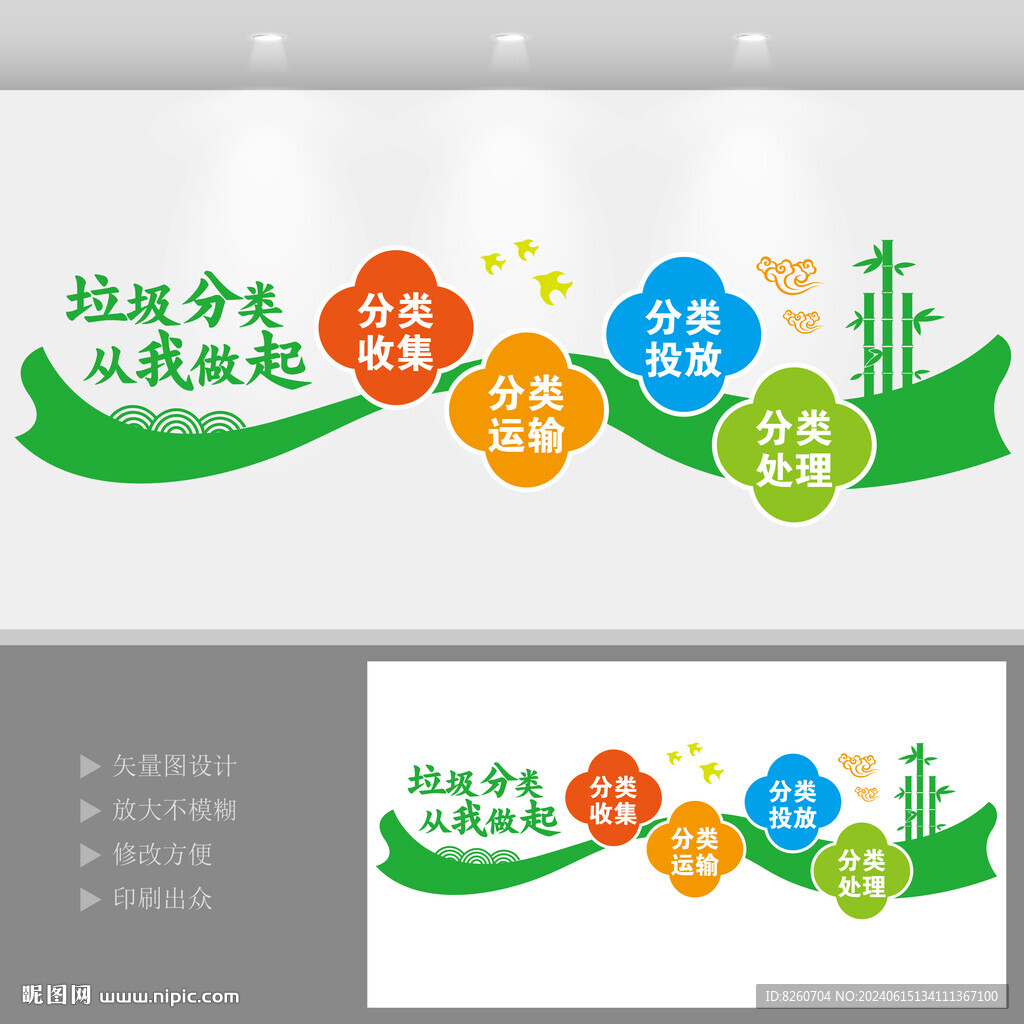 垃圾分类
从我做起

分类收集

分类运输

分类投放

分类处理

矢量图设计
放大不模糊
修改方便
印刷出众

垃圾分类
从我做起

分类收集

分类运输

分类投放

分类处理

昵图网 www.nipic.com

ID:8260704 NO:20240615134111367100